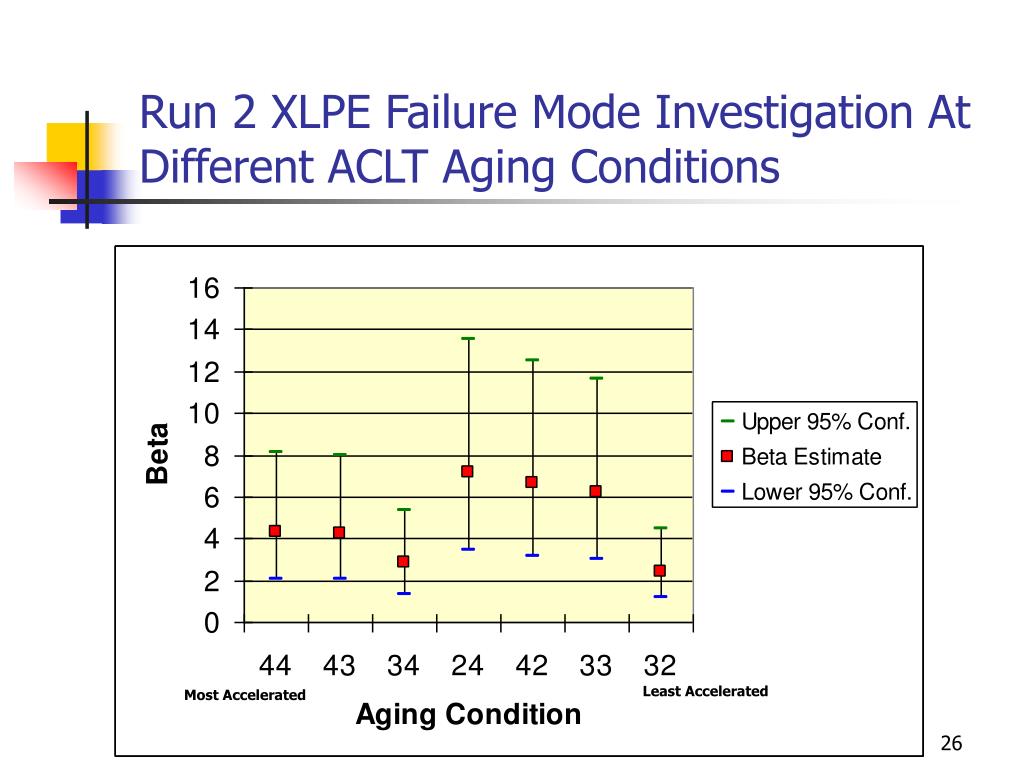 Run 2 XLPE Failure Mode Investigation At Different ACLT Aging Conditions

16
14
12
10
8
6
4
2
0

Beta

Upper 95% Conf.
Beta Estimate
Lower 95% Conf.

44 43 34 24 42 33 32

Most Accelerated

Least Accelerated

Aging Condition

26